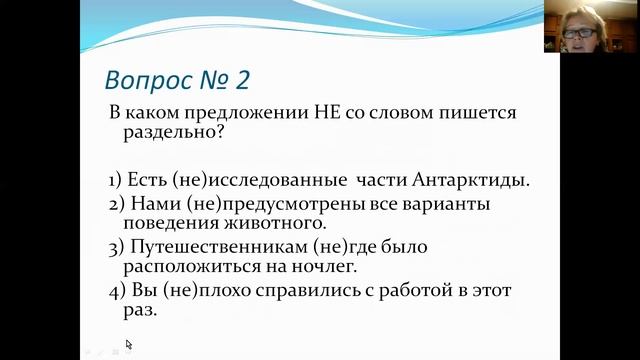 Вопрос № 2

В каком предложении НЕ со словом пишется раздельно?

1) Есть (не)исследованные части Антарктиды.
2) Нами (не)предусмотрены все варианты поведения животного.
3) Путешественникам (не)где было расположиться на ночлег.
4) Вы (не)плохо справились с работой в этот раз.